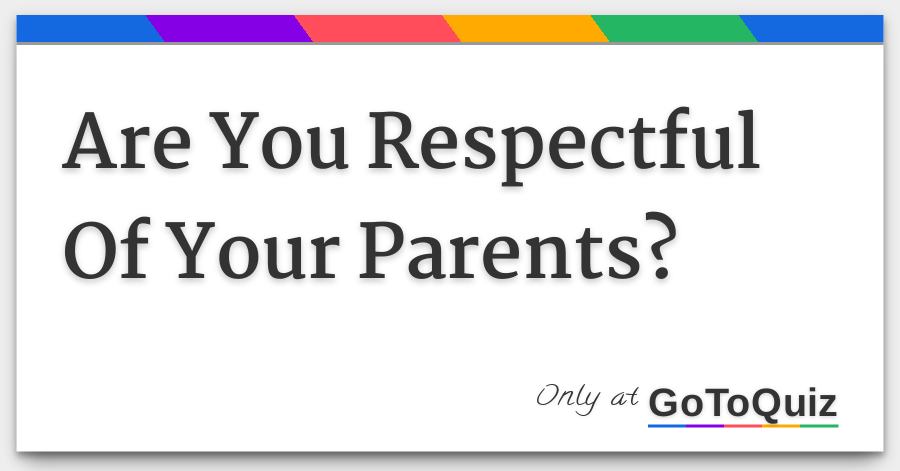 Are You Respectful Of Your Parents?

Only at GoToQuiz